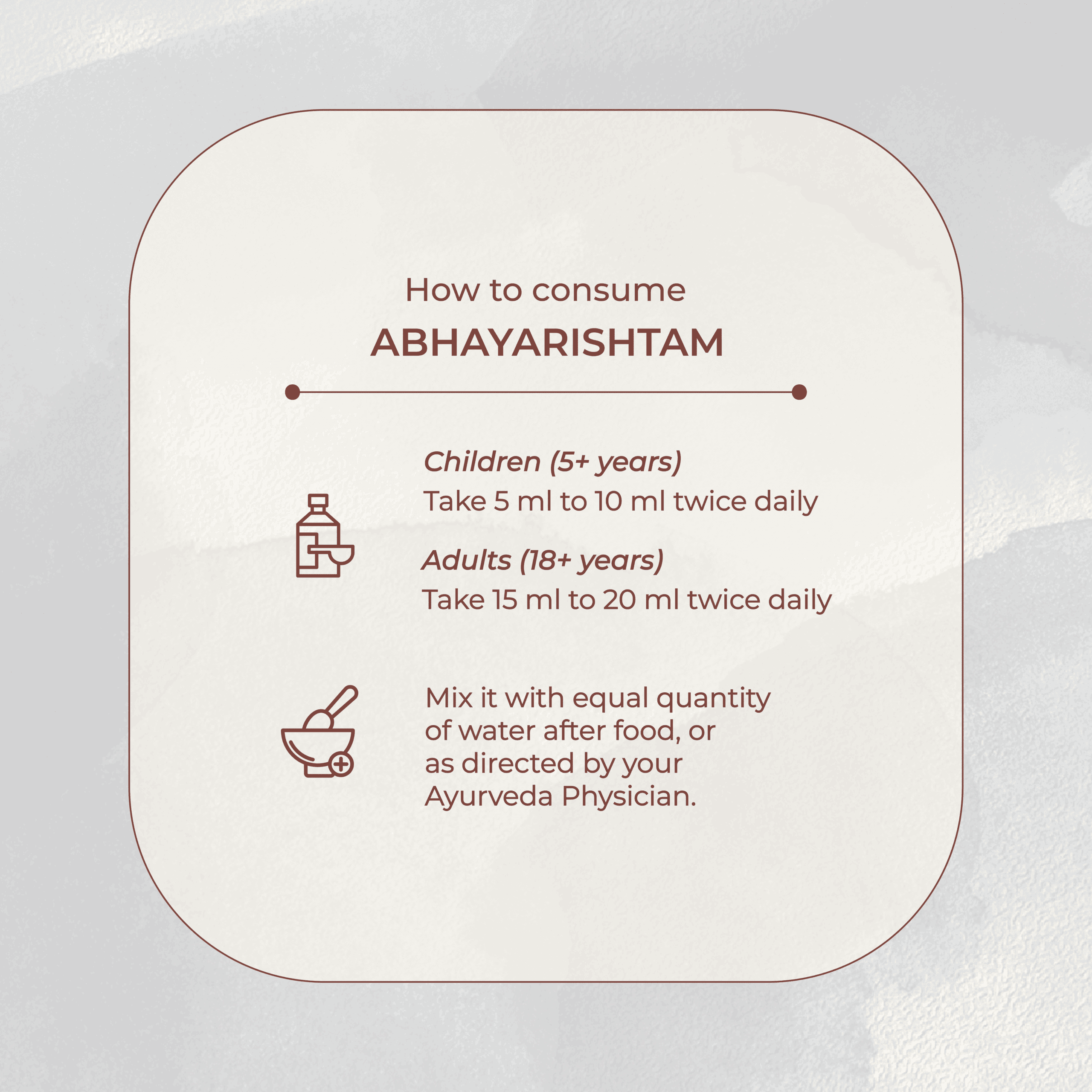 How to consume
ABHAYARISHTAM

Children (5+ years)
Take 5 ml to 10 ml twice daily

Adults (18+ years)
Take 15 ml to 20 ml twice daily

Mix it with equal quantity of water after food, or as directed by your Ayurveda Physician.